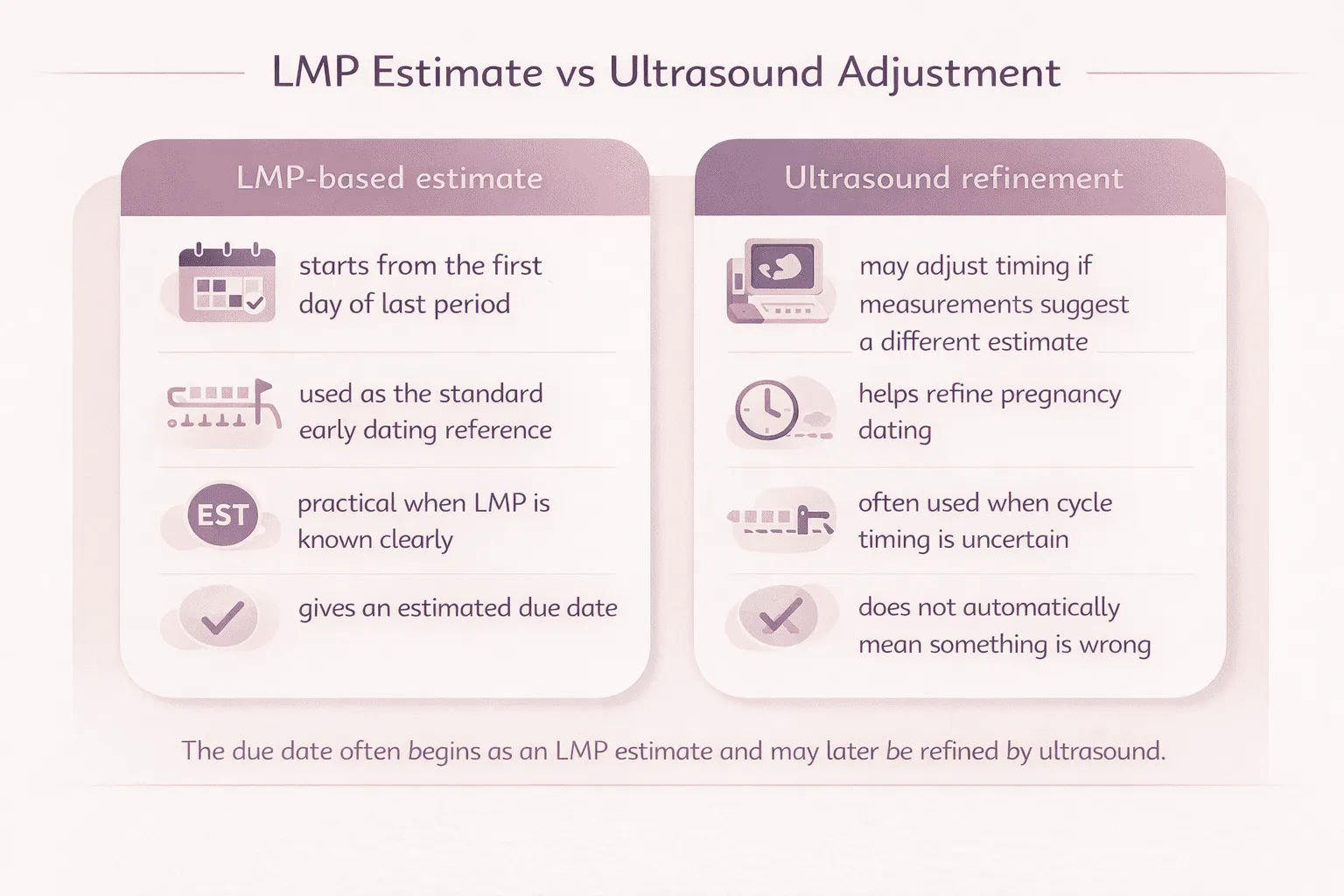 LMP Estimate vs Ultrasound Adjustment

LMP-based estimate

starts from the first day of last period

used as the standard early dating reference

EST

practical when LMP is known clearly

gives an estimated due date

Ultrasound refinement

may adjust timing if measurements suggest a different estimate

helps refine pregnancy dating

often used when cycle timing is uncertain

does not automatically mean something is wrong

The due date often begins as an LMP estimate and may later be refined by ultrasound.